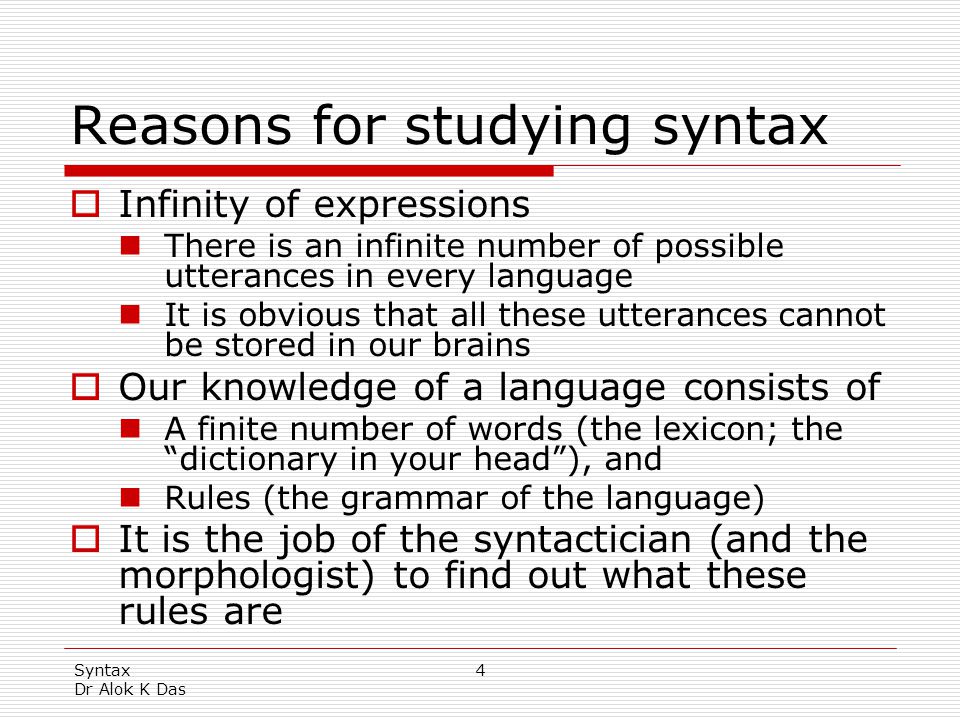 Reasons for studying syntax

Infinity of expressions

There is an infinite number of possible utterances in every language

It is obvious that all these utterances cannot be stored in our brains

Our knowledge of a language consists of

A finite number of words (the lexicon; the “dictionary in your head”), and

Rules (the grammar of the language)

It is the job of the syntactician (and the morphologist) to find out what these rules are

Syntax
Dr Alok K Das

4